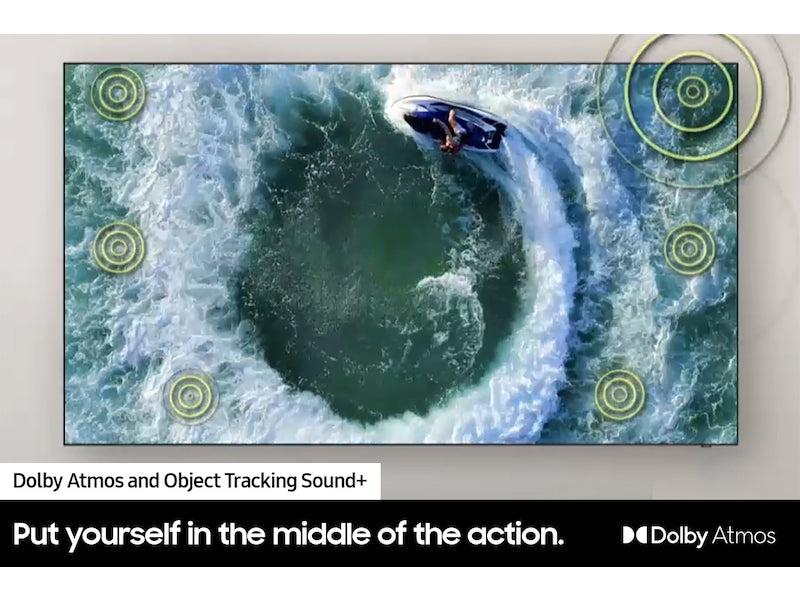 Dolby Atmos and Object Tracking Sound+

Put yourself in the middle of the action.

Dolby Atmos